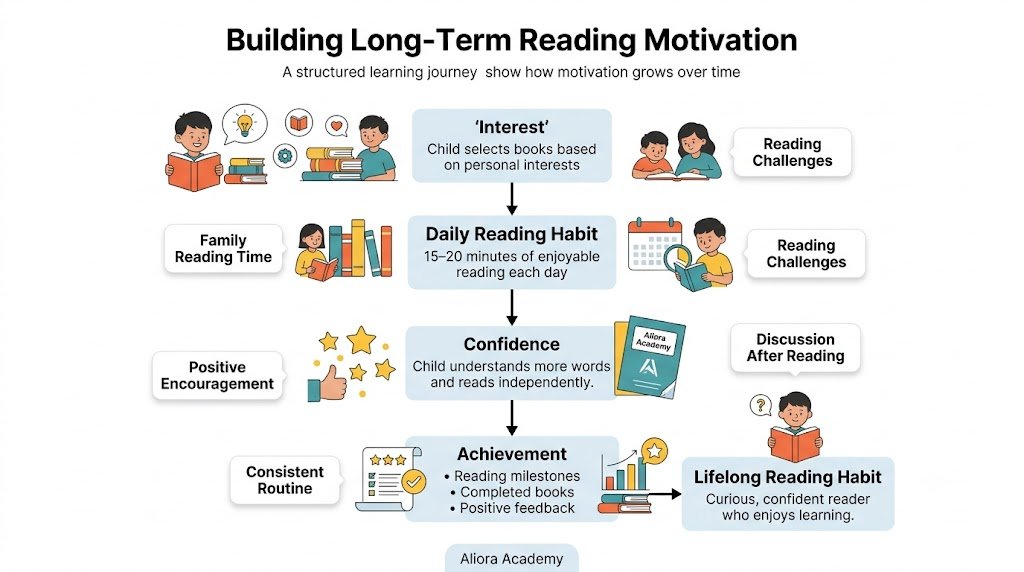 Building Long-Term Reading Motivation

A structured learning journey  show how motivation grows over time

'Interest'
Child selects books based on personal interests

Reading Challenges

Family Reading Time

Daily Reading Habit
15–20 minutes of enjoyable reading each day

Reading Challenges

Positive Encouragement

Confidence
Child understands more words and reads independently.

Aliora Academy

Discussion After Reading

Consistent Routine

Achievement
• Reading milestones
• Completed books
• Positive feedback

Lifelong Reading Habit
Curious, confident reader who enjoys learning.

Aliora Academy